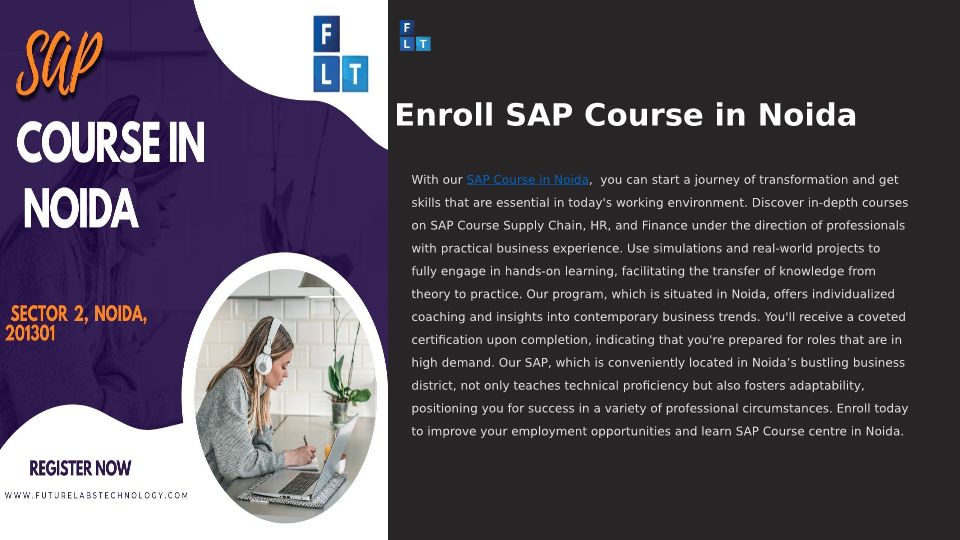 SAP

COURSE IN NOIDA

F L T

SECTOR 2, NOIDA, 201301

REGISTER NOW

WWW.FUTURELABSTECHNOLOGY.COM

F L T

Enroll SAP Course in Noida

With our SAP Course in Noida, you can start a journey of transformation and get skills that are essential in today's working environment. Discover in-depth courses on SAP Course Supply Chain, HR, and Finance under the direction of professionals with practical business experience. Use simulations and real-world projects to fully engage in hands-on learning, facilitating the transfer of knowledge from theory to practice. Our program, which is situated in Noida, offers individualized coaching and insights into contemporary business trends. You'll receive a coveted certification upon completion, indicating that you're prepared for roles that are in high demand. Our SAP, which is conveniently located in Noida's bustling business district, not only teaches technical proficiency but also fosters adaptability, positioning you for success in a variety of professional circumstances. Enroll today to improve your employment opportunities and learn SAP Course centre in Noida.